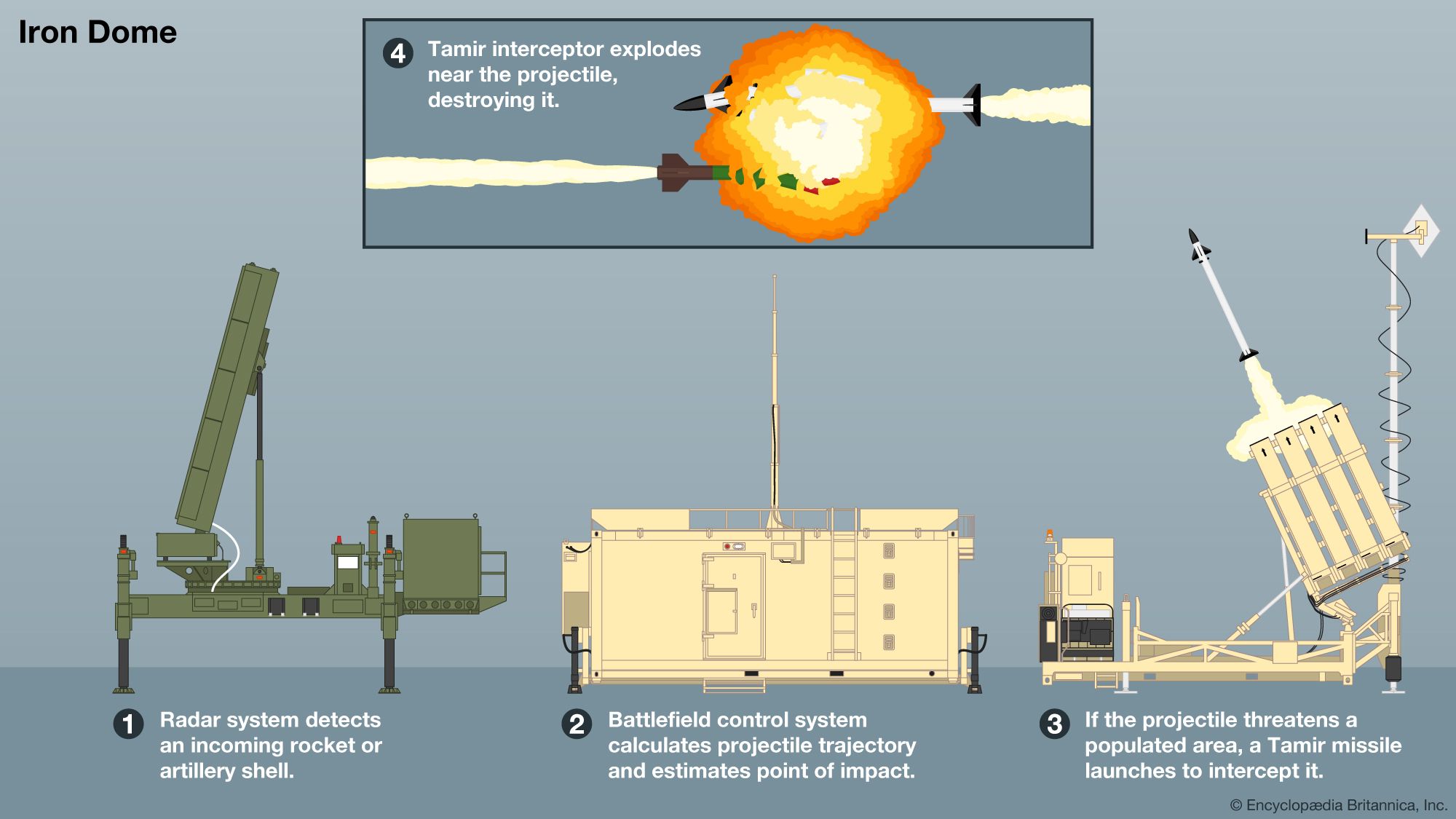 Iron Dome

4 Tamir interceptor explodes near the projectile, destroying it.

1 Radar system detects an incoming rocket or artillery shell.

2 Battlefield control system calculates projectile trajectory and estimates point of impact.

3 If the projectile threatens a populated area, a Tamir missile launches to intercept it.

© Encyclopædia Britannica, Inc.